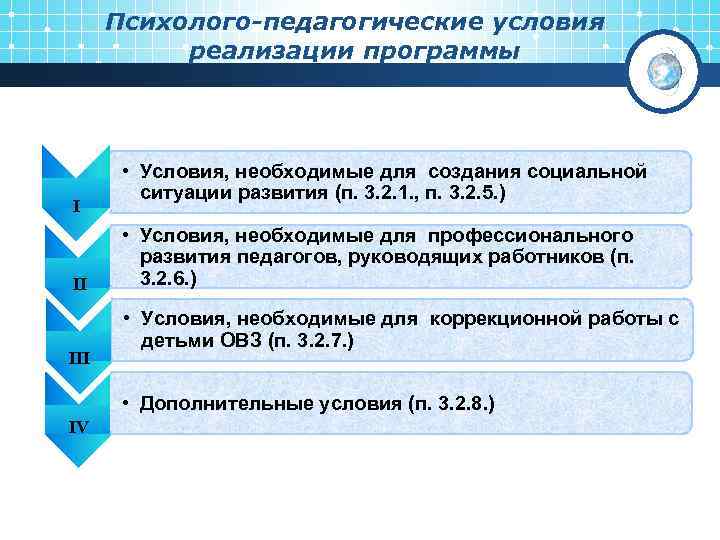 Психолого-педагогические условия реализации программы

I

• Условия, необходимые для создания социальной ситуации развития (п. 3.2.1., п. 3.2.5.)

II

• Условия, необходимые для профессионального развития педагогов, руководящих работников (п. 3.2.6.)

III

• Условия, необходимые для коррекционной работы с детьми ОВЗ (п. 3.2.7.)

IV

• Дополнительные условия (п. 3.2.8.)